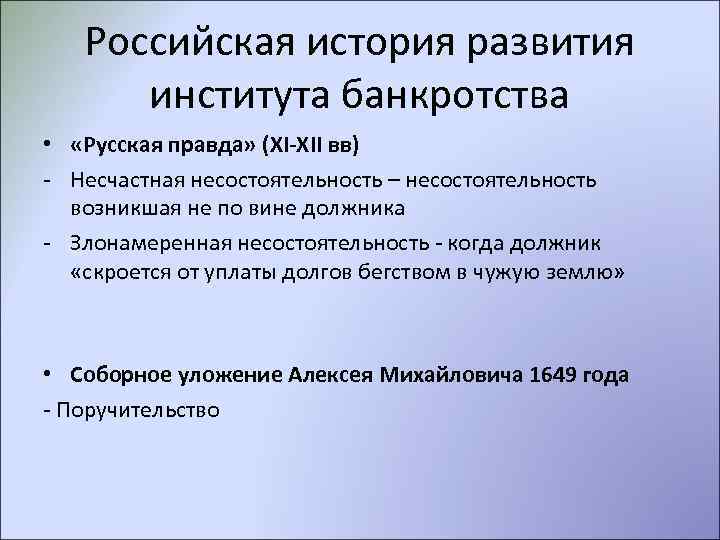 Российская история развития института банкротства

• «Русская правда» (XI-XII вв)
- Несчастная несостоятельность – несостоятельность возникшая не по вине должника
- Злонамеренная несостоятельность - когда должник «скроется от уплаты долгов бегством в чужую землю»

• Соборное уложение Алексея Михайловича 1649 года
- Поручительство